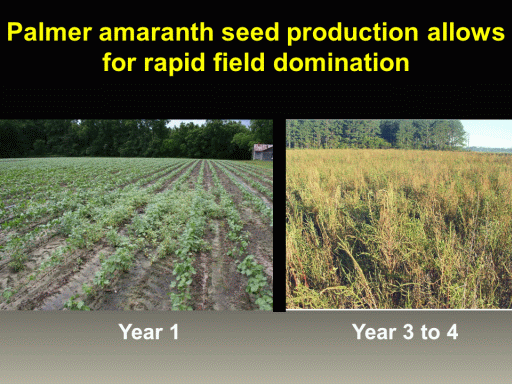 Palmer amaranth seed production allows for rapid field domination

Year 1

Year 3 to 4